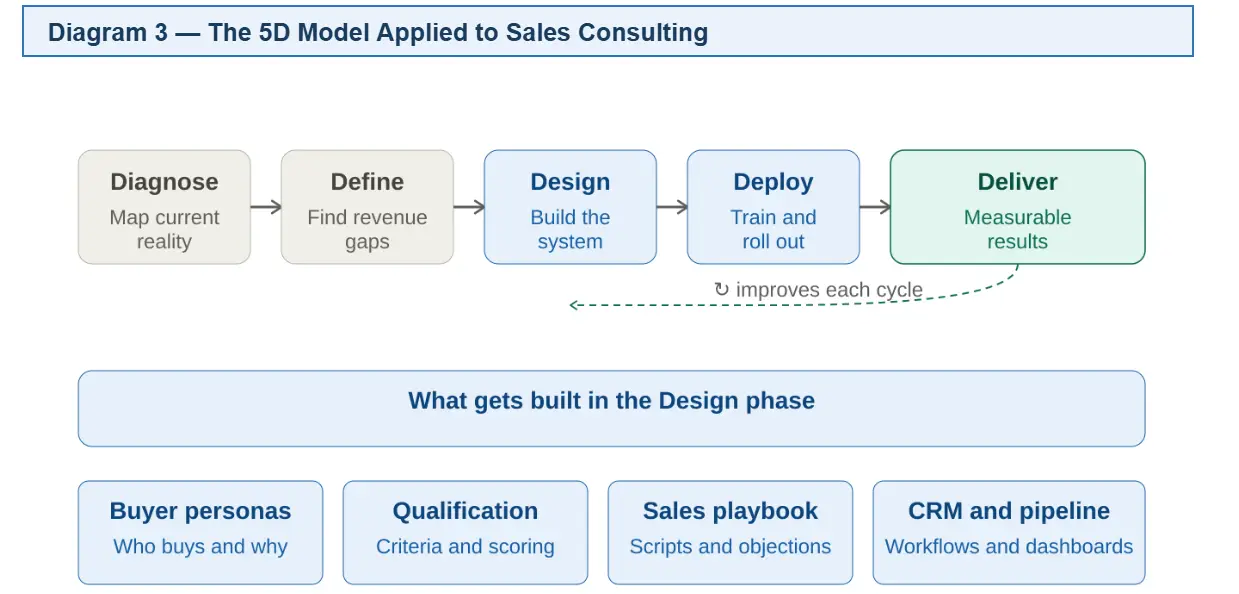 Diagram 3 — The 5D Model Applied to Sales Consulting

Diagnose
Map current reality

Define
Find revenue gaps

Design
Build the system

Deploy
Train and roll out

Deliver
Measurable results

↻ improves each cycle

What gets built in the Design phase

Buyer personas
Who buys and why

Qualification
Criteria and scoring

Sales playbook
Scripts and objections

CRM and pipeline
Workflows and dashboards